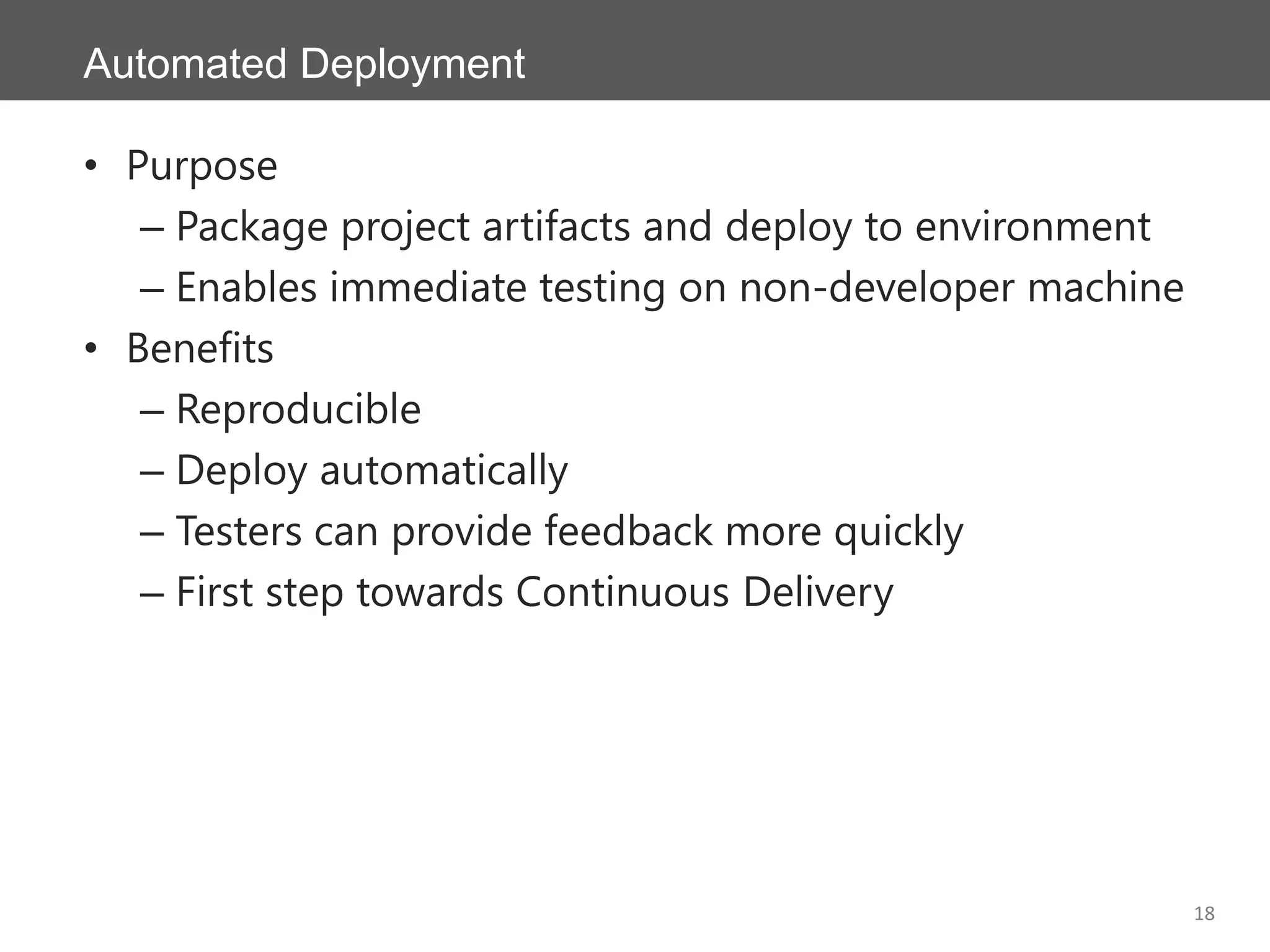 Automated Deployment

• Purpose
– Package project artifacts and deploy to environment
– Enables immediate testing on non-developer machine
• Benefits
– Reproducible
– Deploy automatically
– Testers can provide feedback more quickly
– First step towards Continuous Delivery

18